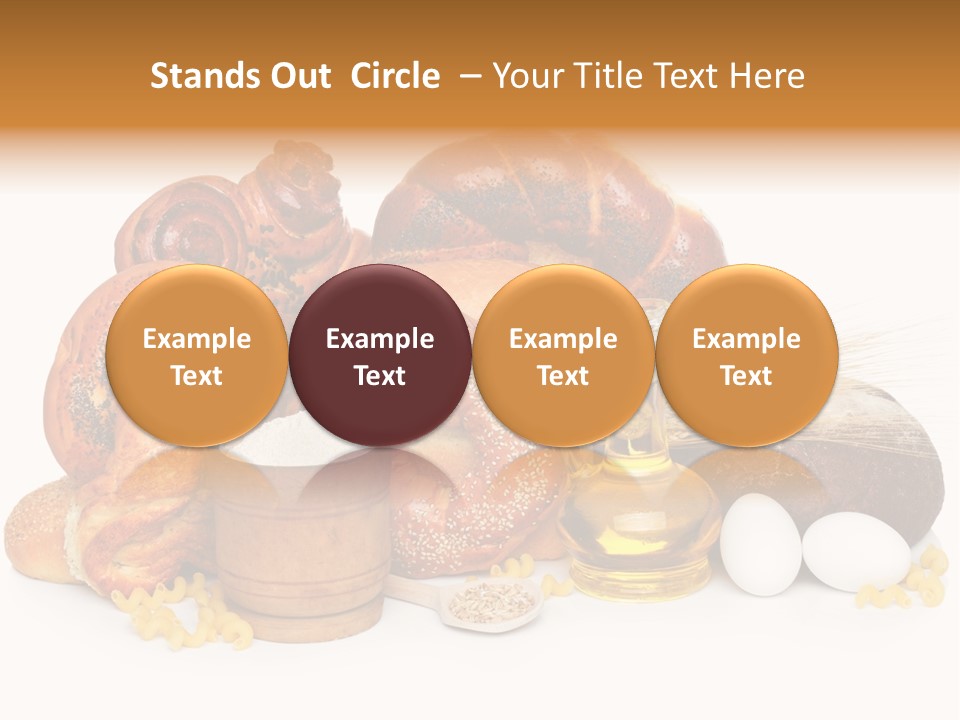 Stands Out Circle – Your Title Text Here

Example Text

Example Text

Example Text

Example Text